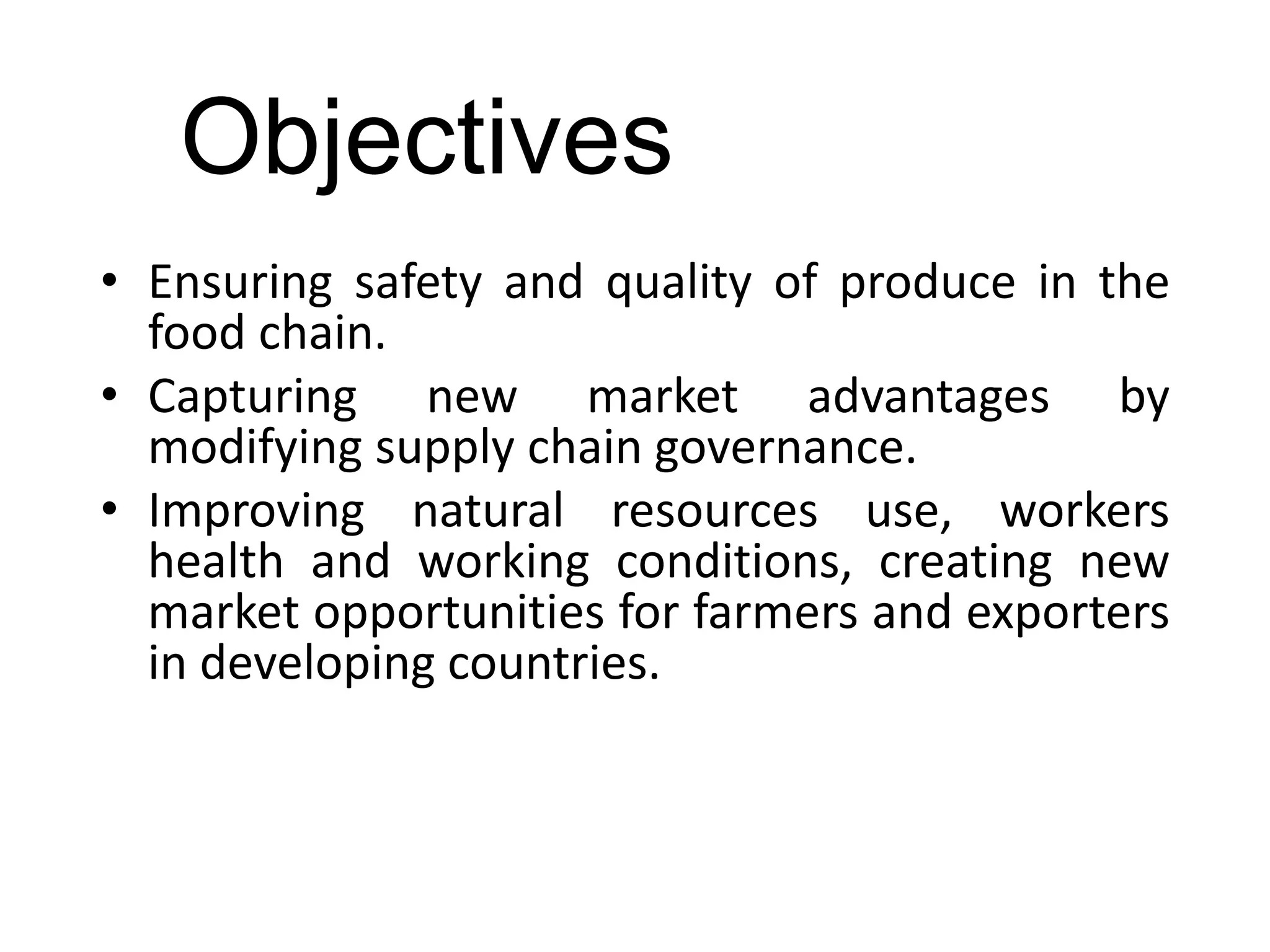 Objectives

• Ensuring safety and quality of produce in the food chain.
• Capturing new market advantages by modifying supply chain governance.
• Improving natural resources use, workers health and working conditions, creating new market opportunities for farmers and exporters in developing countries.